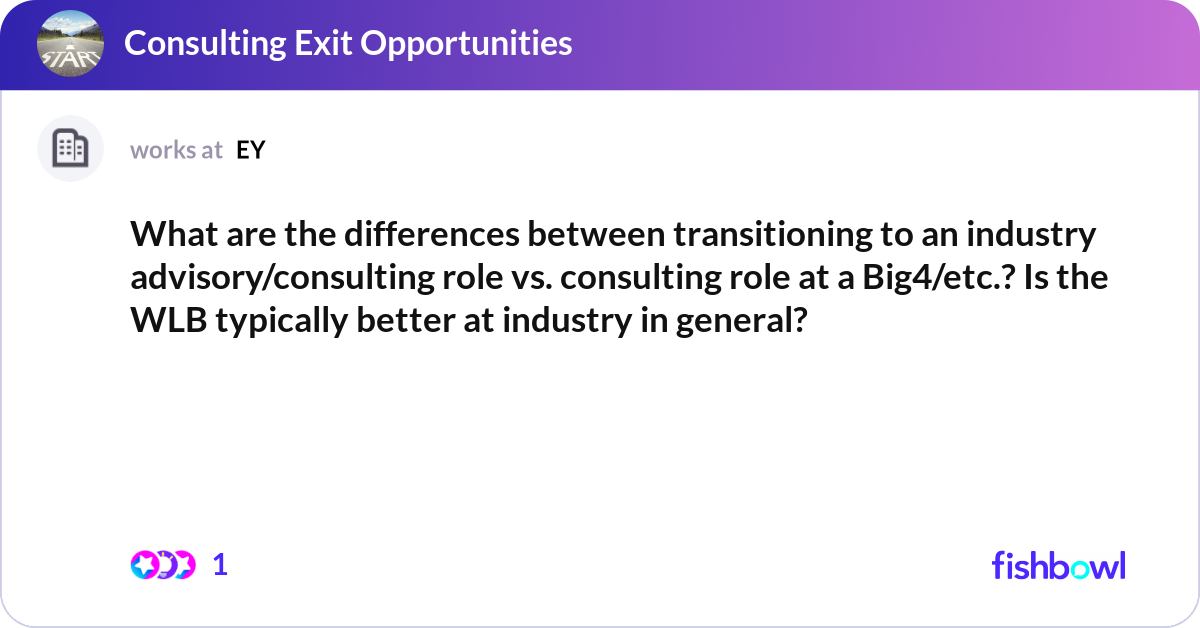 START

Consulting Exit Opportunities

works at EY

What are the differences between transitioning to an industry advisory/consulting role vs. consulting role at a Big4/etc.? Is the WLB typically better at industry in general?

1

fishbowl